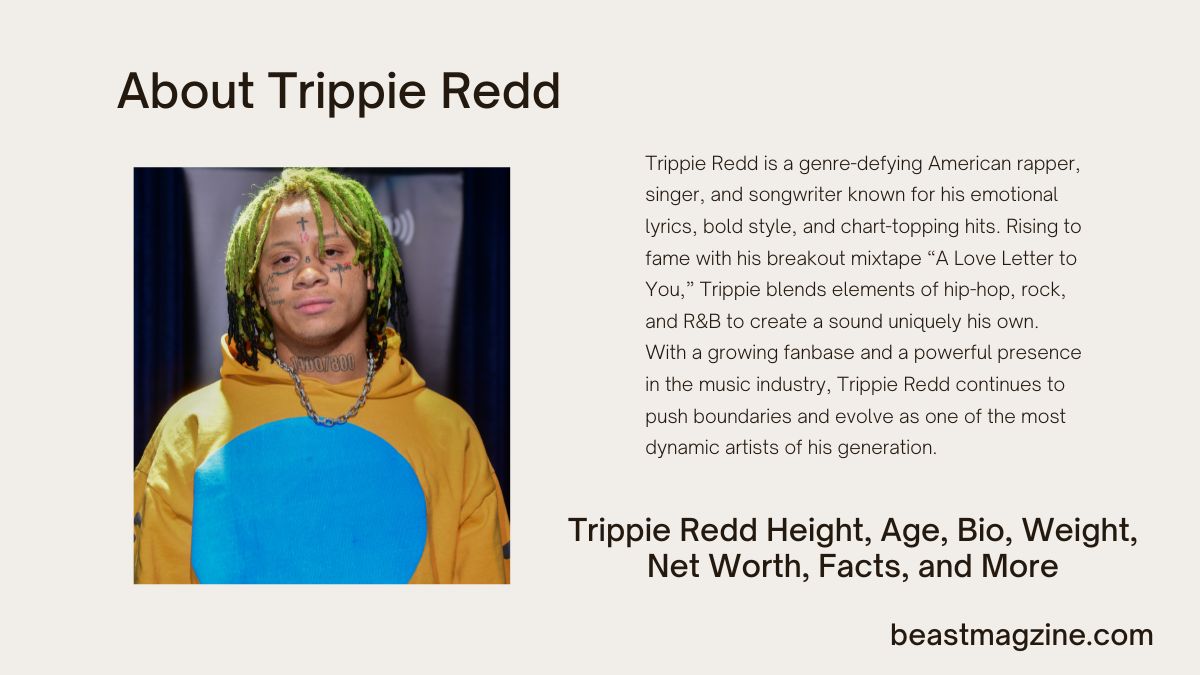 About Trippie Redd

Trippie Redd is a genre-defying American rapper, singer, and songwriter known for his emotional lyrics, bold style, and chart-topping hits. Rising to fame with his breakout mixtape “A Love Letter to You,” Trippie blends elements of hip-hop, rock, and R&B to create a sound uniquely his own. With a growing fanbase and a powerful presence in the music industry, Trippie Redd continues to push boundaries and evolve as one of the most dynamic artists of his generation.

Trippie Redd Height, Age, Bio, Weight, Net Worth, Facts, and More

beastmagzine.com